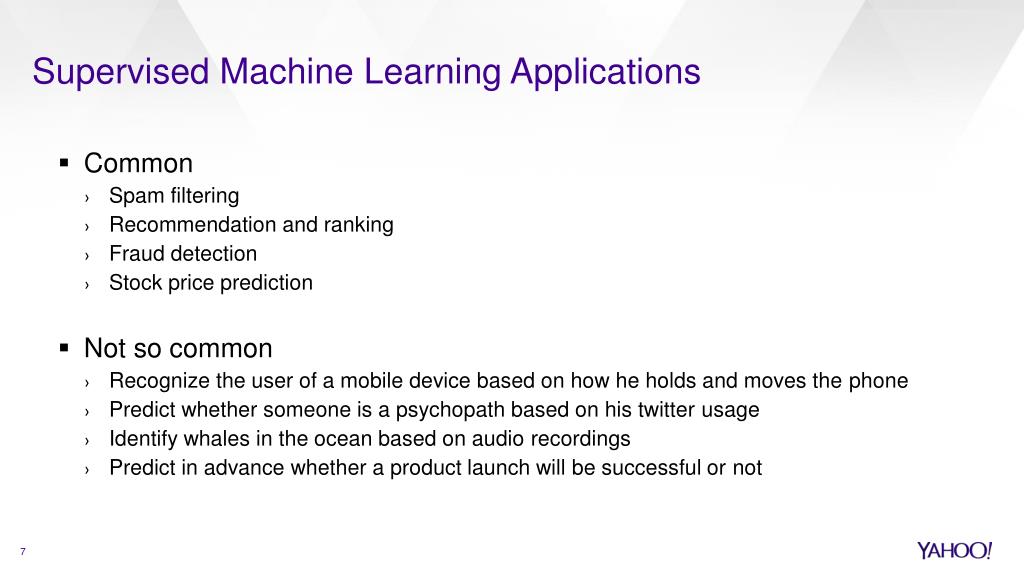 Supervised Machine Learning Applications

▪ Common
› Spam filtering
› Recommendation and ranking
› Fraud detection
› Stock price prediction

▪ Not so common
› Recognize the user of a mobile device based on how he holds and moves the phone
› Predict whether someone is a psychopath based on his twitter usage
› Identify whales in the ocean based on audio recordings
› Predict in advance whether a product launch will be successful or not

7

YAHOO!